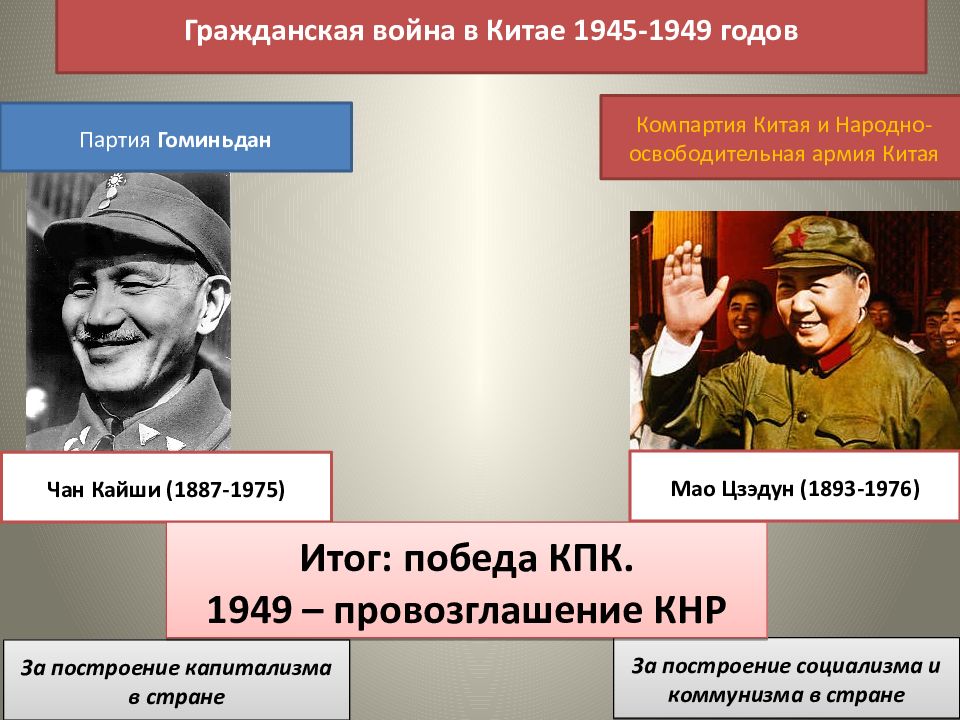 Гражданская война в Китае 1945-1949 годов

Партия Гоминьдан

Компартия Китая и Народно-освободительная армия Китая

Чан Кайши (1887-1975)

Мао Цзэдун (1893-1976)

Итог: победа КПК.
1949 – провозглашение КНР

За построение капитализма в стране

За построение социализма и коммунизма в стране